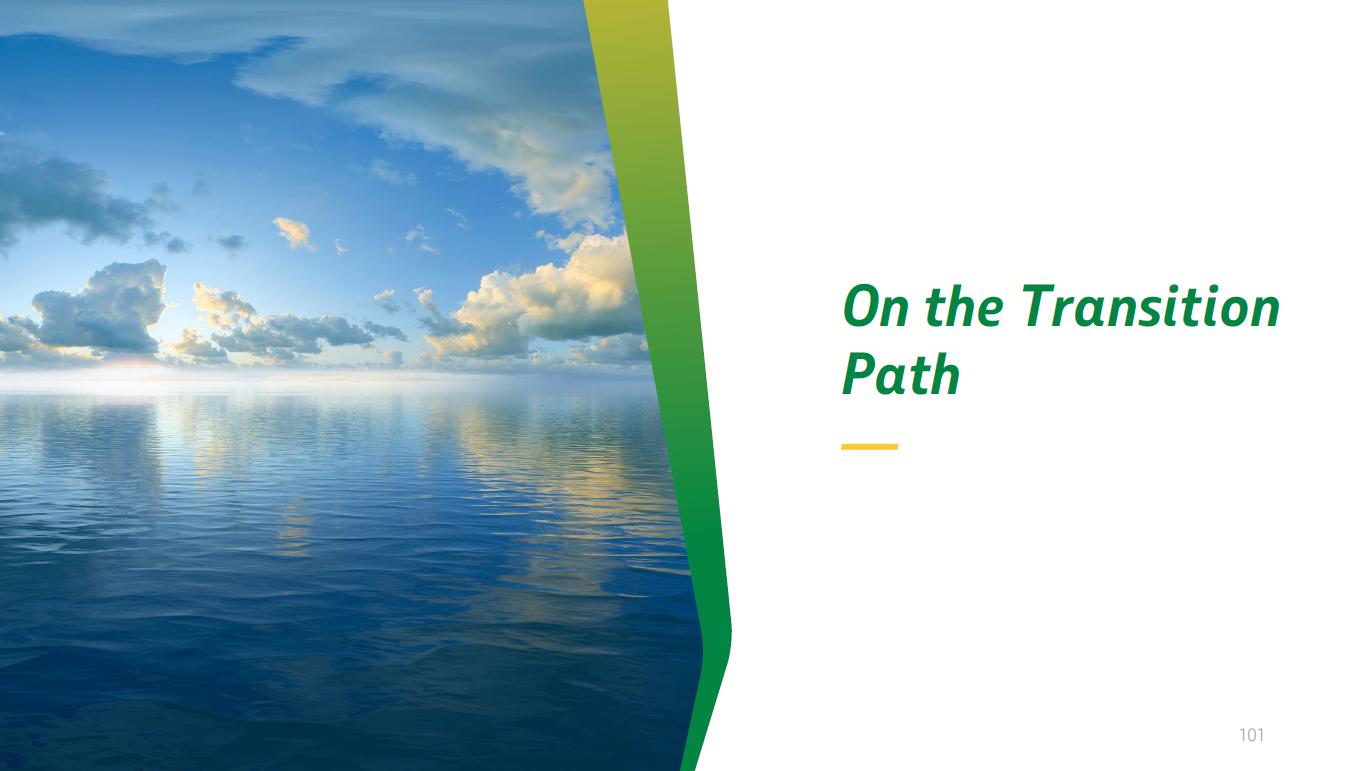 On the Transition Path

101